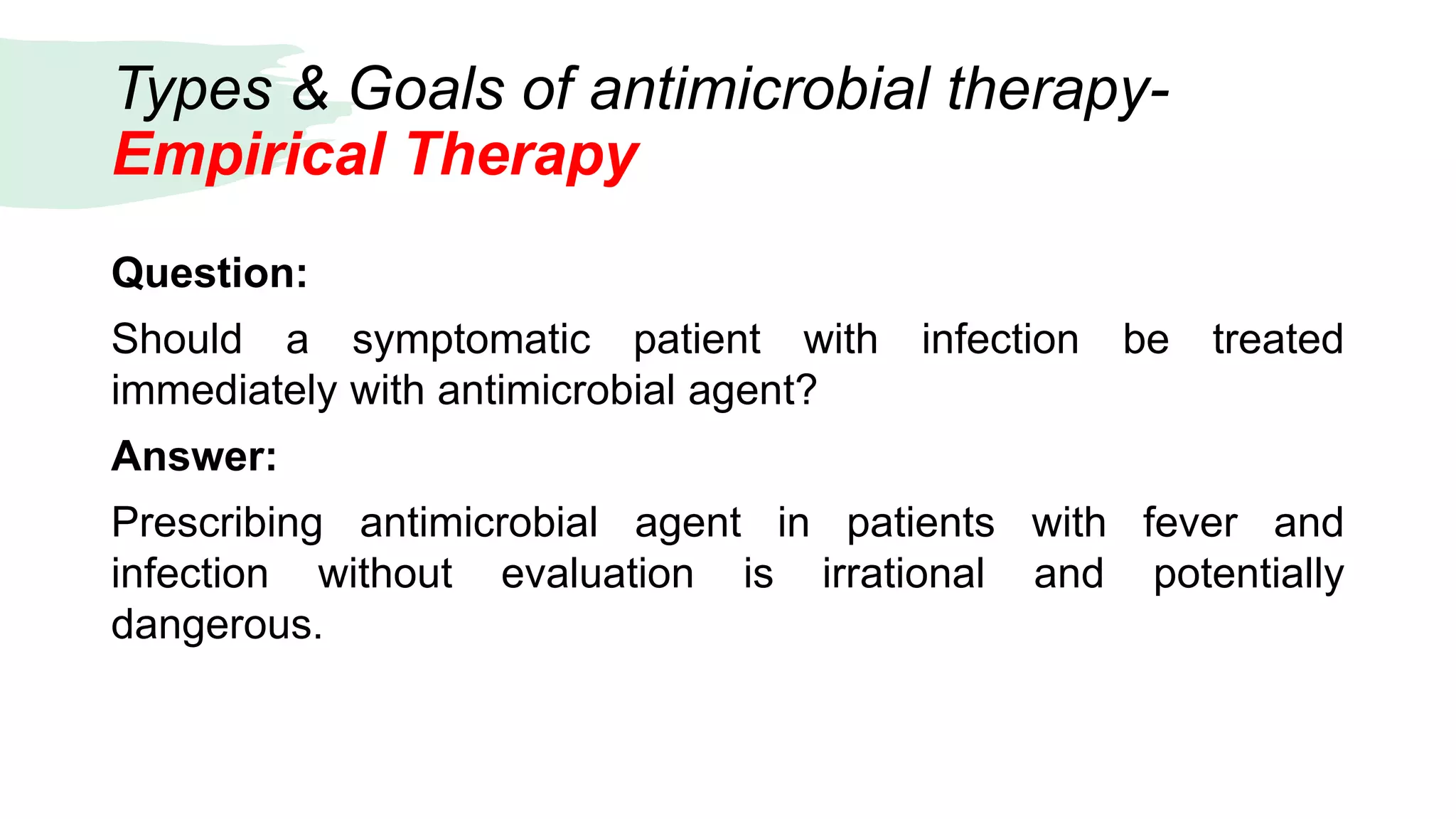 Types & Goals of antimicrobial therapy-
Empirical Therapy

Question:

Should a symptomatic patient with infection be treated immediately with antimicrobial agent?

Answer:

Prescribing antimicrobial agent in patients with fever and infection without evaluation is irrational and potentially dangerous.